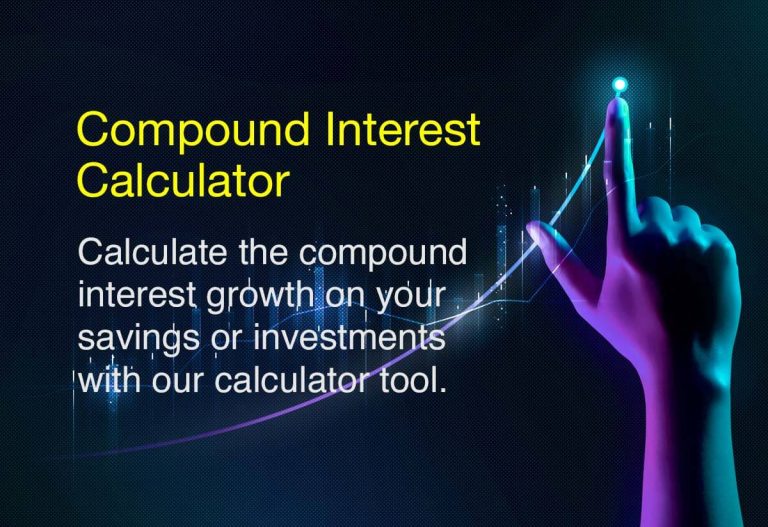 Compound Interest Calculator

Calculate the compound interest growth on your savings or investments with our calculator tool.